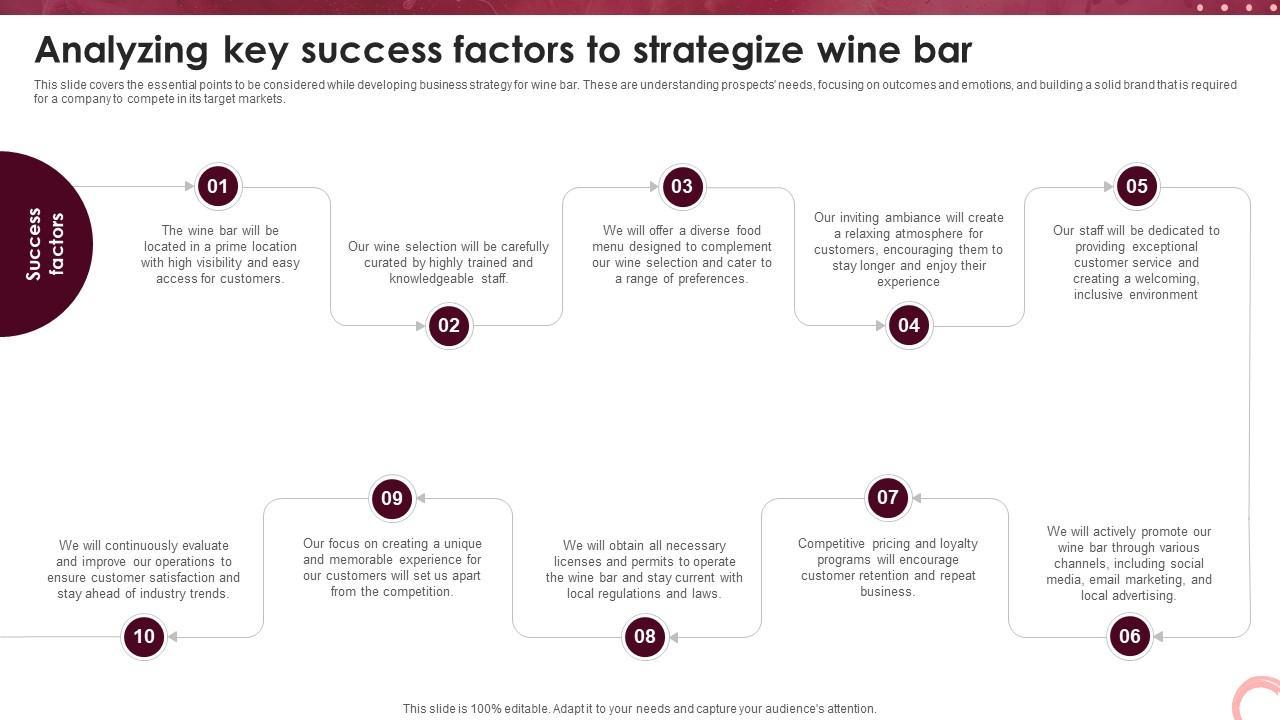 Analyzing key success factors to strategize wine bar

This slide covers the essential points to be considered while developing business strategy for wine bar. These are understanding prospects' needs, focusing on outcomes and emotions, and building a solid brand that is required for a company to compete in its target markets.

Success factors

01

The wine bar will be located in a prime location with high visibility and easy access for customers.

02

Our wine selection will be carefully curated by highly trained and knowledgeable staff.

03

We will offer a diverse food menu designed to complement our wine selection and cater to a range of preferences.

04

Our inviting ambiance will create a relaxing atmosphere for customers, encouraging them to stay longer and enjoy their experience

05

Our staff will be dedicated to providing exceptional customer service and creating a welcoming, inclusive environment

06

We will actively promote our wine bar through various channels, including social media, email marketing, and local advertising.

07

Competitive pricing and loyalty programs will encourage customer retention and repeat business.

08

We will obtain all necessary licenses and permits to operate the wine bar and stay current with local regulations and laws.

09

Our focus on creating a unique and memorable experience for our customers will set us apart from the competition.

10

We will continuously evaluate and improve our operations to ensure customer satisfaction and stay ahead of industry trends.

This slide is 100% editable. Adapt it to your needs and capture your audience's attention.